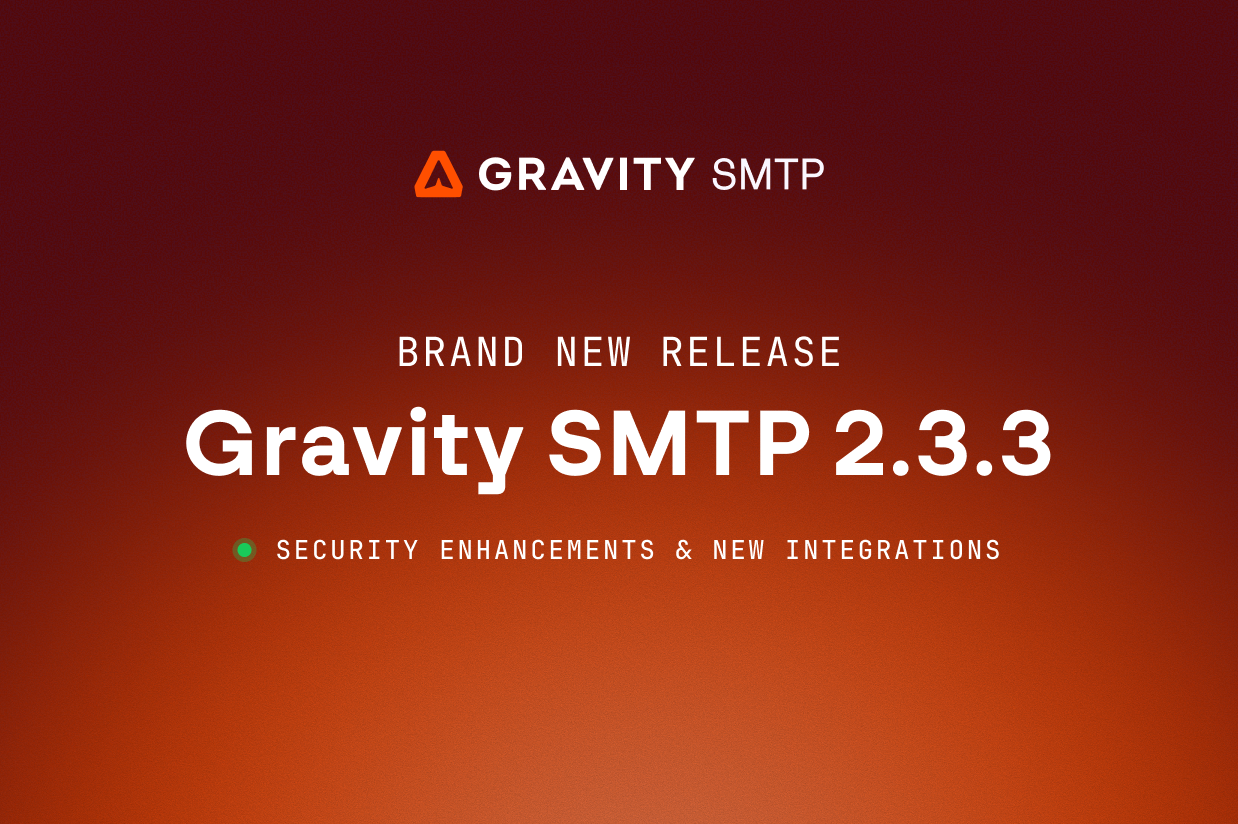 GRAVITY SMTP

BRAND NEW RELEASE

Gravity SMTP 2.3.3

SECURITY ENHANCEMENTS & NEW INTEGRATIONS